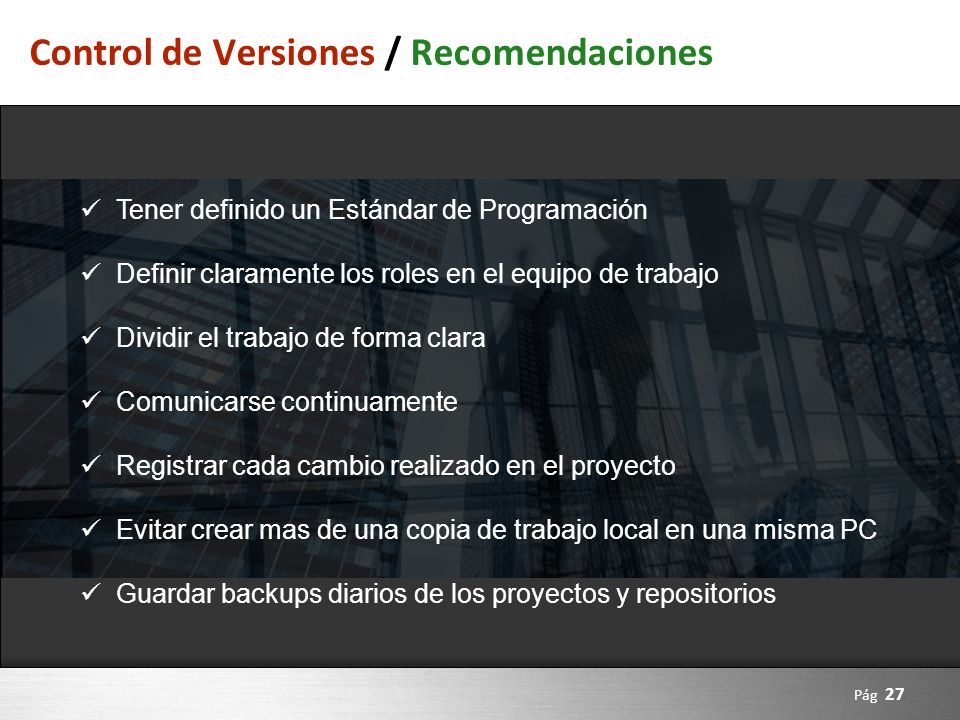 Control de Versiones / Recomendaciones

✓ Tener definido un Estándar de Programación

✓ Definir claramente los roles en el equipo de trabajo

✓ Dividir el trabajo de forma clara

✓ Comunicarse continuamente

✓ Registrar cada cambio realizado en el proyecto

✓ Evitar crear mas de una copia de trabajo local en una misma PC

✓ Guardar backups diarios de los proyectos y repositorios

Pág 27